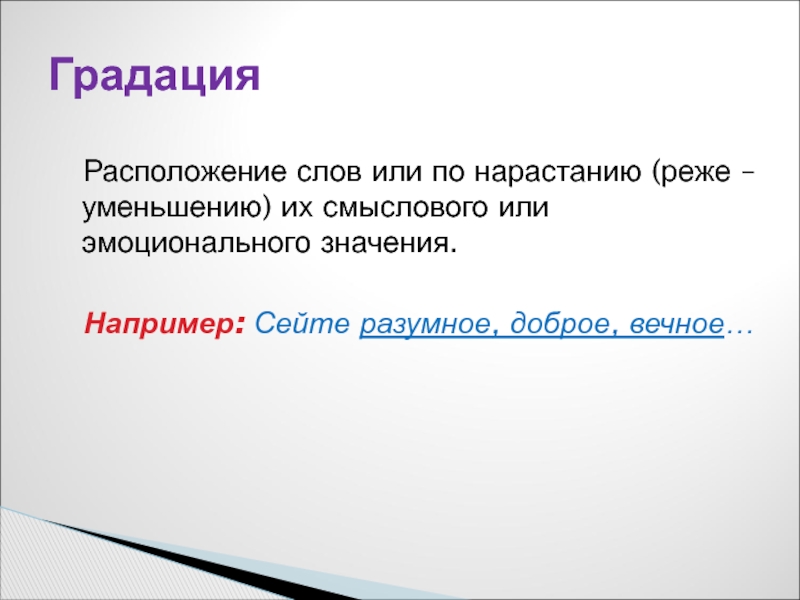 Градация

Расположение слов или по нарастанию (реже – уменьшению) их смыслового или эмоционального значения.

Например: Сейте разумное, доброе, вечное…